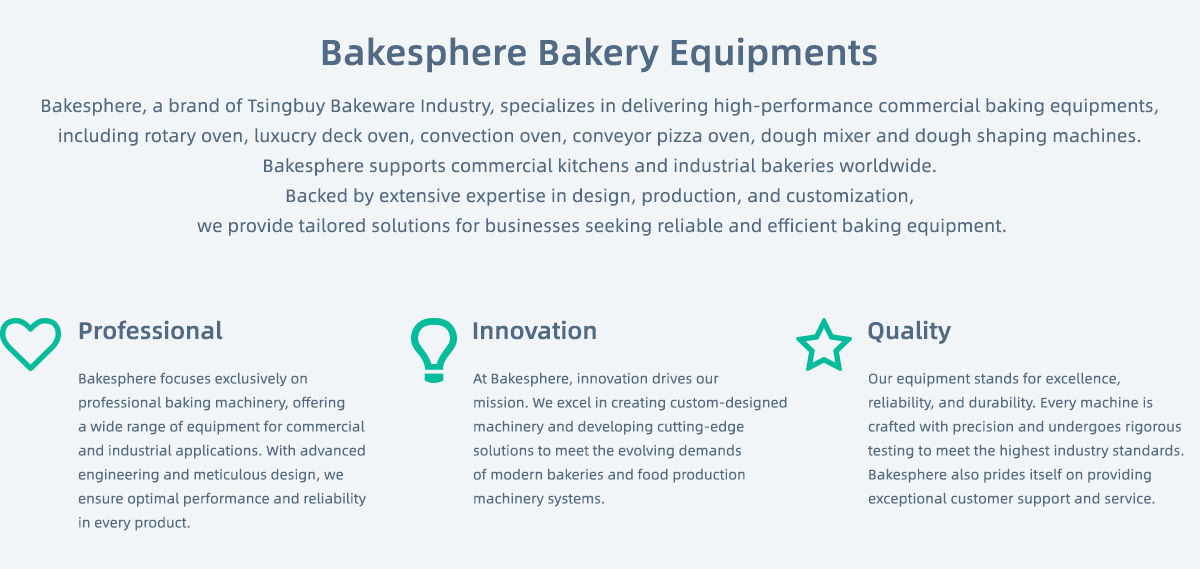 Bakesphere Bakery Equipments

Bakesphere, a brand of Tsingbuy Bakeware Industry, specializes in delivering high-performance commercial baking equipments, including rotary oven, luxucry deck oven, convection oven, conveyor pizza oven, dough mixer and dough shaping machines.
Bakesphere supports commercial kitchens and industrial bakeries worldwide.
Backed by extensive expertise in design, production, and customization,
we provide tailored solutions for businesses seeking reliable and efficient baking equipment.

Professional

Bakesphere focuses exclusively on professional baking machinery, offering a wide range of equipment for commercial and industrial applications. With advanced engineering and meticulous design, we ensure optimal performance and reliability in every product.

Innovation

At Bakesphere, innovation drives our mission. We excel in creating custom-designed machinery and developing cutting-edge solutions to meet the evolving demands of modern bakeries and food production machinery systems.

Quality

Our equipment stands for excellence, reliability, and durability. Every machine is crafted with precision and undergoes rigorous testing to meet the highest industry standards. Bakesphere also prides itself on providing exceptional customer support and service.